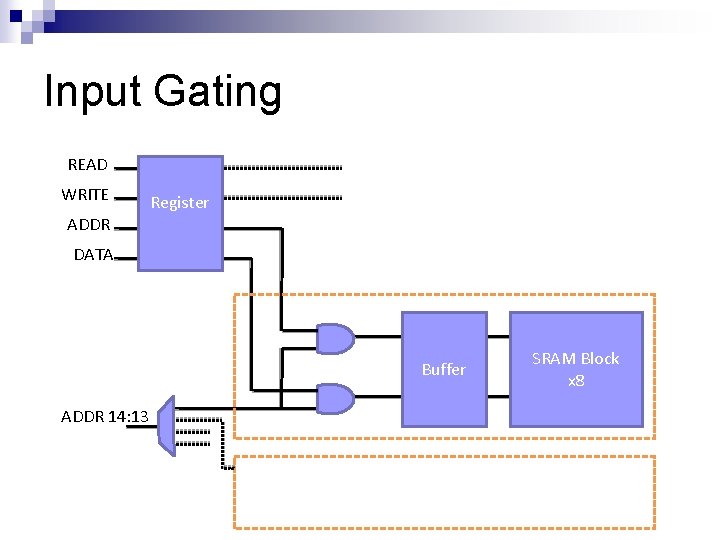 Input Gating

READ
WRITE
ADDR
DATA
Register
Buffer
SRAM Block
x8
ADDR 14:13